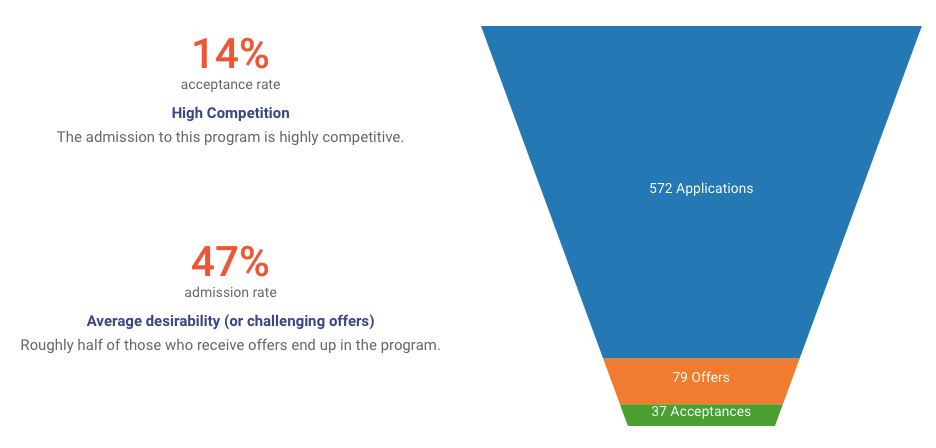 14%
acceptance rate
High Competition
The admission to this program is highly competitive.

47%
admission rate
Average desirability (or challenging offers)
Roughly half of those who receive offers end up in the program.

572 Applications
79 Offers
37 Acceptances